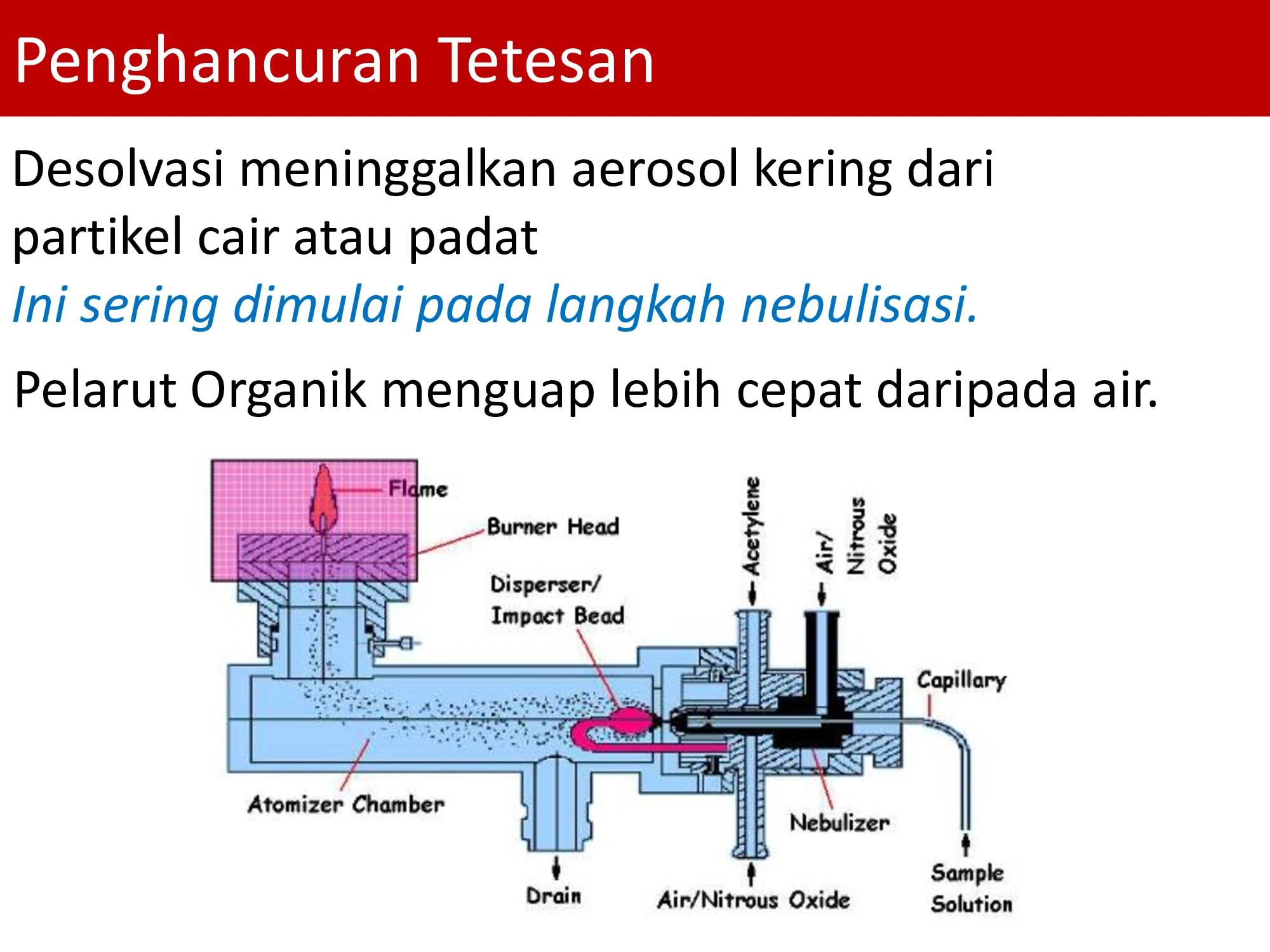 Penghancuran Tetesan

Desolvasi meninggalkan aerosol kering dari partikel cair atau padat

Ini sering dimulai pada langkah nebulisasi.

Pelarut Organik menguap lebih cepat daripada air.

Flame
Burner Head
Disperser/
Impact Bead
Acetylene
Air/
Nitrous
Oxide
Capillary
Atomizer Chamber
Nebulizer
Drain
Air/Nitrous Oxide
Sample
Solution